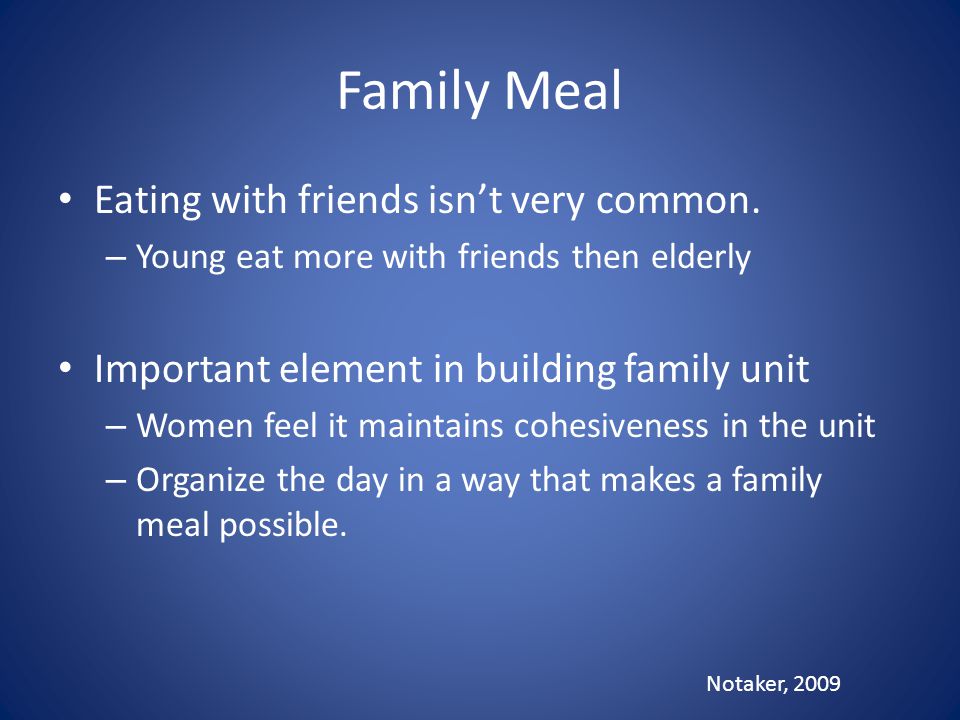 Family Meal

• Eating with friends isn’t very common.
– Young eat more with friends then elderly

• Important element in building family unit
– Women feel it maintains cohesiveness in the unit
– Organize the day in a way that makes a family meal possible.

Notaker, 2009